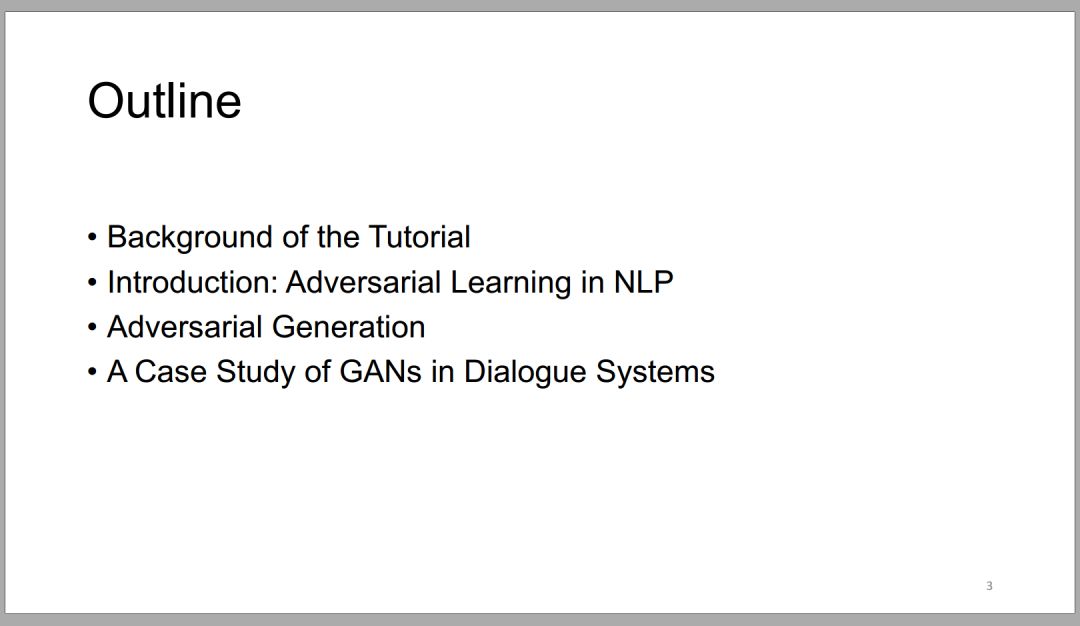 Outline

• Background of the Tutorial
• Introduction: Adversarial Learning in NLP
• Adversarial Generation
• A Case Study of GANs in Dialogue Systems

3